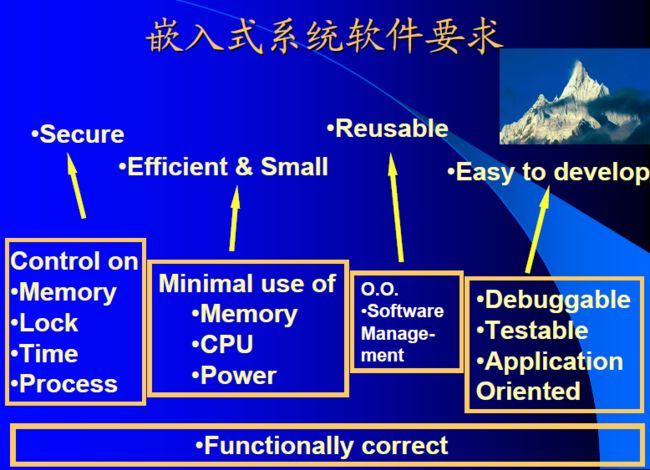 嵌入式系统软件要求

•Secure

•Efficient & Small

•Reusable

•Easy to develop

Control on
•Memory
•Lock
•Time
•Process

Minimal use of
•Memory
•CPU
•Power

O.O.
•Software Management

•Debuggable
•Testable
•Application Oriented

•Functionally correct